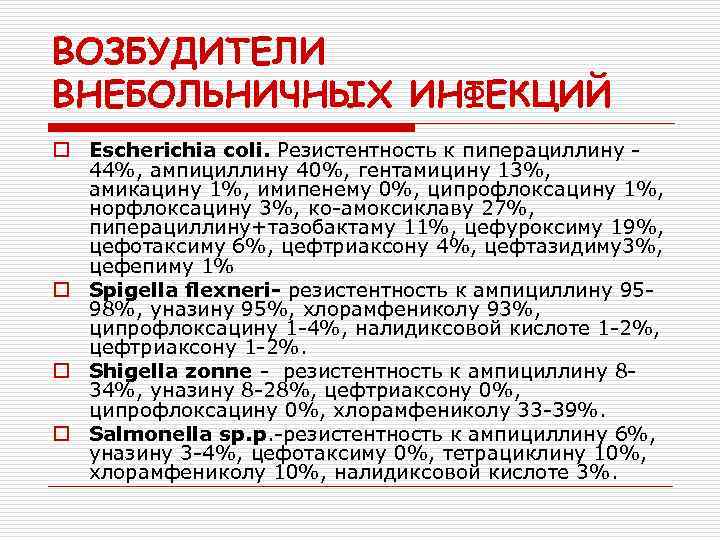 ВОЗБУДИТЕЛИ ВНЕБОЛЬНИЧНЫХ ИНФЕКЦИЙ

□ **Escherichia coli.** Резистентность к пиперациллину - 44%, ампициллину 40%, гентамицину 13%, амикацину 1%, имипенему 0%, ципрофлоксацину 1%, норфлоксацину 3%, ко-амоксиклаву 27%, пиперациллину+тазобактаму 11%, цефуроксиму 19%, цефотаксиму 6%, цефтриаксону 4%, цефтазидиму3%, цефепиму 1%

□ **Spigella flexneri-** резистентность к ампициллину 95-98%, уназину 95%, хлорамфениколу 93%, ципрофлоксацину 1-4%, налидиксовой кислоте 1-2%, цефтриаксону 1-2%.

□ **Shigella zonne** - резистентность к ампициллину 8-34%, уназину 8-28%, цефтриаксону 0%, ципрофлоксацину 0%, хлорамфениколу 33-39%.

□ **Salmonella sp.p**.-резистентность к ампициллину 6%, уназину 3-4%, цефотаксиму 0%, тетрациклину 10%, хлорамфениколу 10%, налидиксовой кислоте 3%.